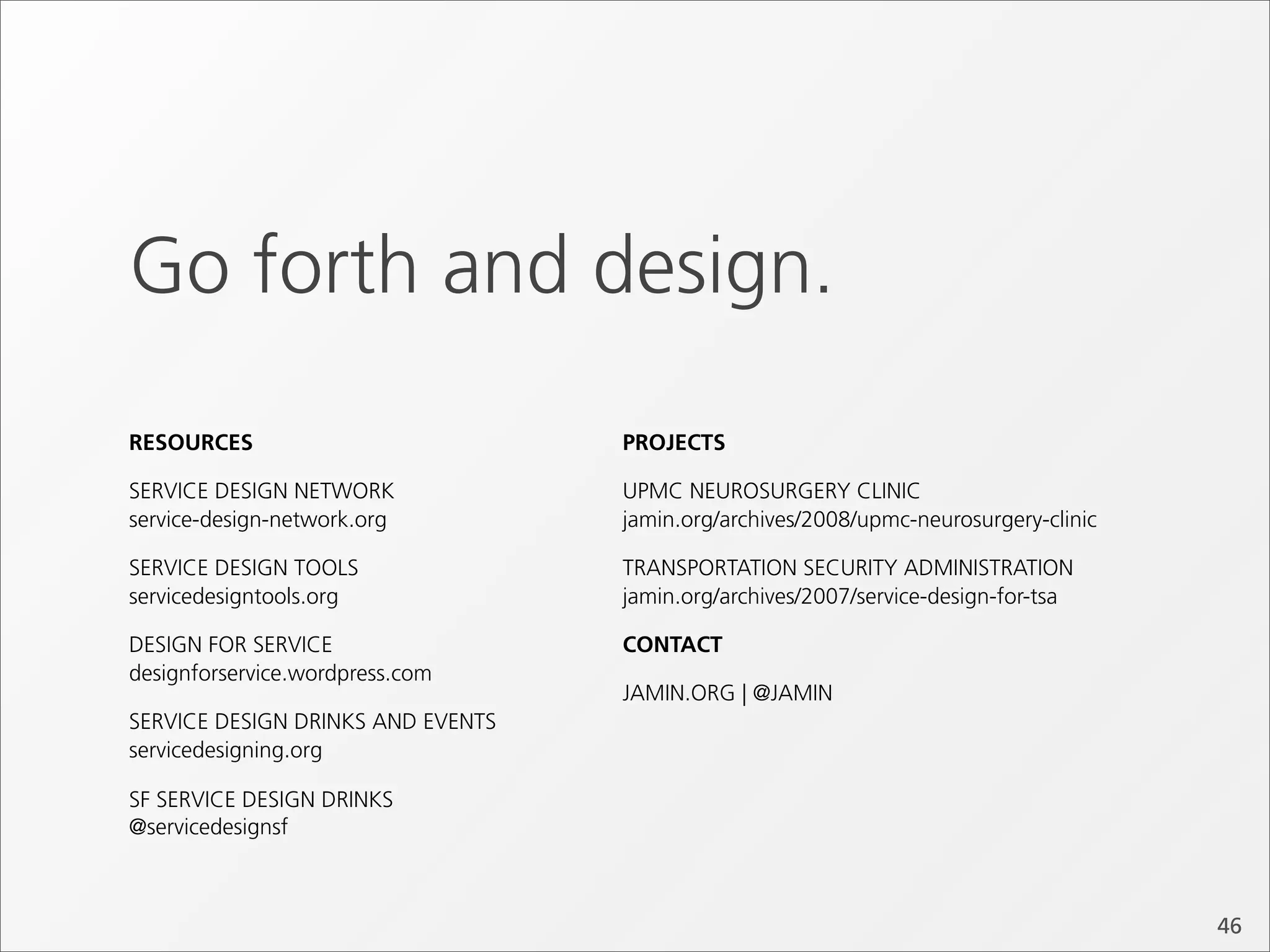 Go forth and design.

RESOURCES

SERVICE DESIGN NETWORK
service-design-network.org

SERVICE DESIGN TOOLS
servicedesigntools.org

DESIGN FOR SERVICE
designforservice.wordpress.com

SERVICE DESIGN DRINKS AND EVENTS
servicedesigning.org

SF SERVICE DESIGN DRINKS
@servicedesignsf

PROJECTS

UPMC NEUROSURGERY CLINIC
jamin.org/archives/2008/upmc-neurosurgery-clinic

TRANSPORTATION SECURITY ADMINISTRATION
jamin.org/archives/2007/service-design-for-tsa

CONTACT

JAMIN.ORG | @JAMIN

46